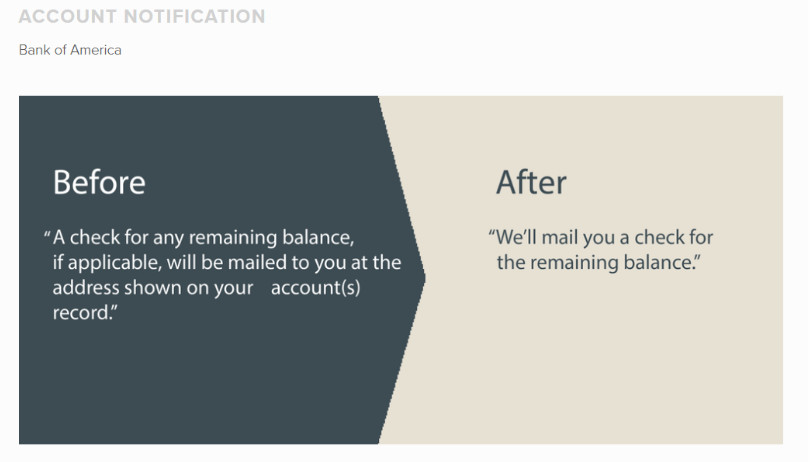 ACCOUNT NOTIFICATION

Bank of America

Before

"A check for any remaining balance, if applicable, will be mailed to you at the address shown on your account(s) record."

After

"We'll mail you a check for the remaining balance."